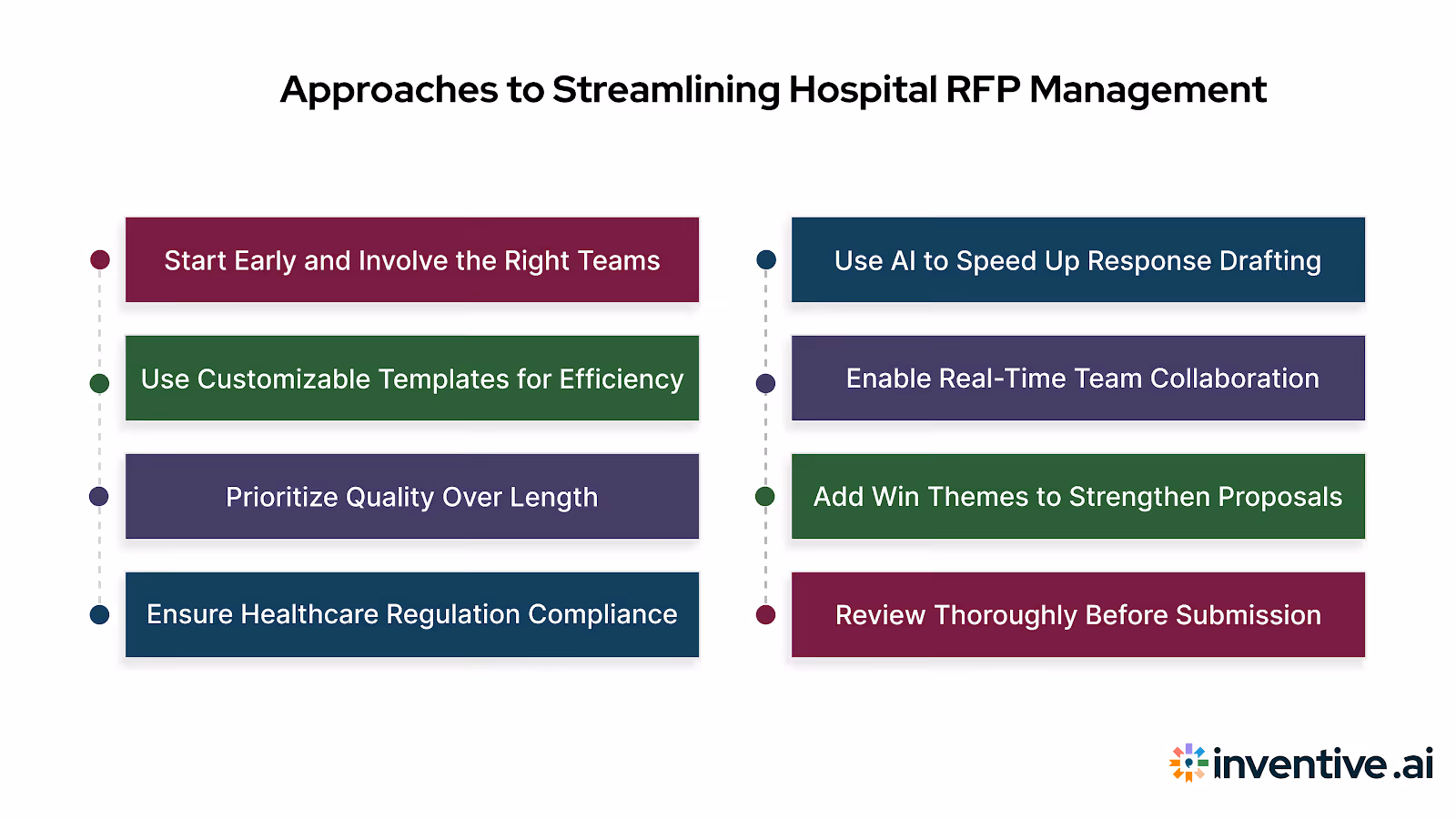 Approaches to Streamlining Hospital RFP Management

Start Early and Involve the Right Teams

Use Customizable Templates for Efficiency

Prioritize Quality Over Length

Ensure Healthcare Regulation Compliance

Use AI to Speed Up Response Drafting

Enable Real-Time Team Collaboration

Add Win Themes to Strengthen Proposals

Review Thoroughly Before Submission

inventive.ai